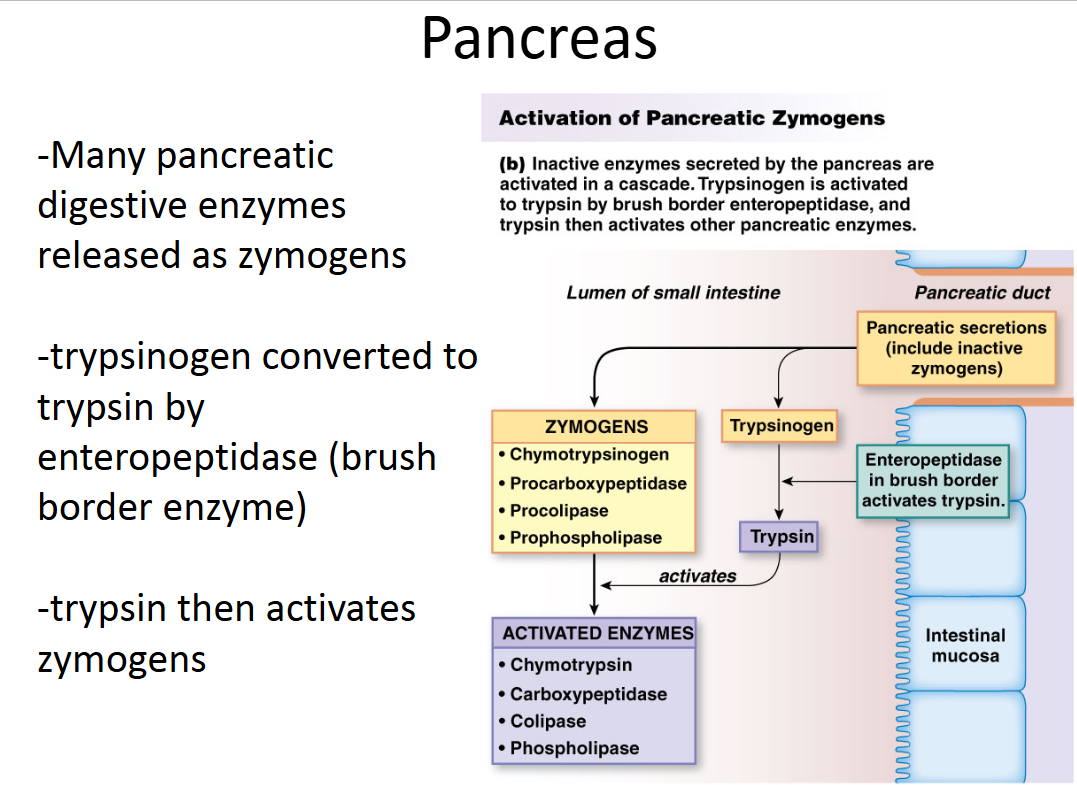 Pancreas

-Many pancreatic digestive enzymes released as zymogens

-trypsinogen converted to trypsin by enteropeptidase (brush border enzyme)

-trypsin then activates zymogens

Activation of Pancreatic Zymogens

(b) Inactive enzymes secreted by the pancreas are activated in a cascade. Trypsinogen is activated to trypsin by brush border enteropeptidase, and trypsin then activates other pancreatic enzymes.

Lumen of small intestine

Pancreatic duct

Pancreatic secretions (include inactive zymogens)

ZYMOGENS
• Chymotrypsinogen
• Procarboxypeptidase
• Procolipase
• Prophospholipase

Trypsinogen

Enteropeptidase in brush border activates trypsin.

Trypsin

activates

ACTIVATED ENZYMES
• Chymotrypsin
• Carboxypeptidase
• Colipase
• Phospholipase

Intestinal mucosa